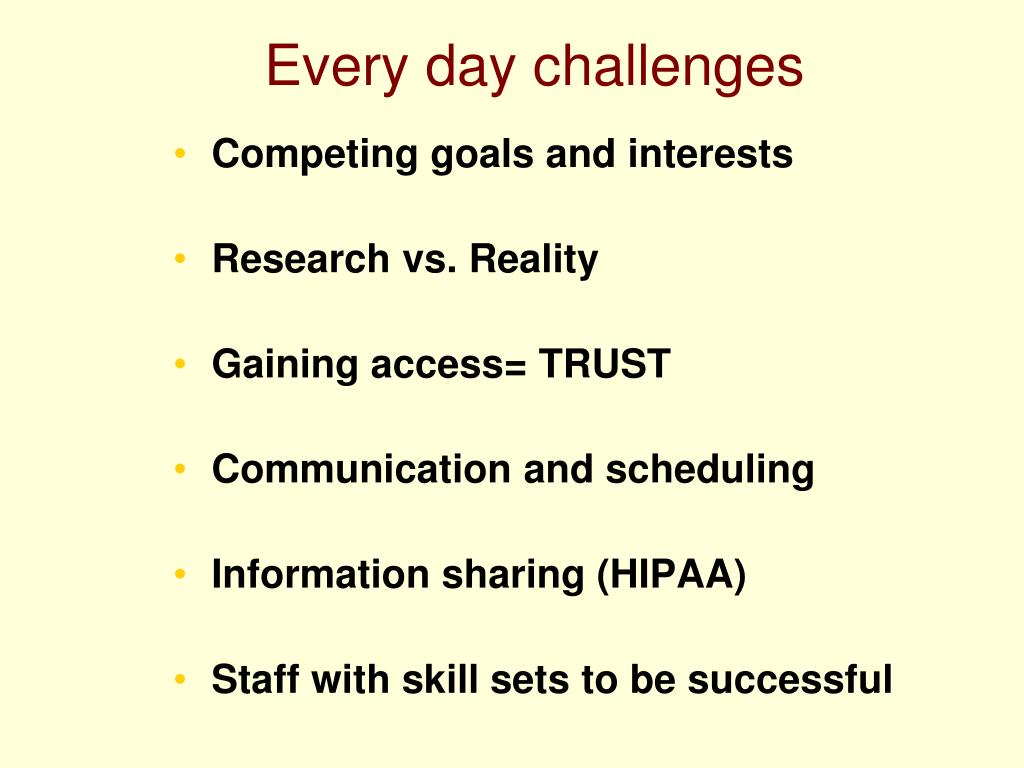 Every day challenges

• Competing goals and interests

• Research vs. Reality

• Gaining access= TRUST

• Communication and scheduling

• Information sharing (HIPAA)

• Staff with skill sets to be successful